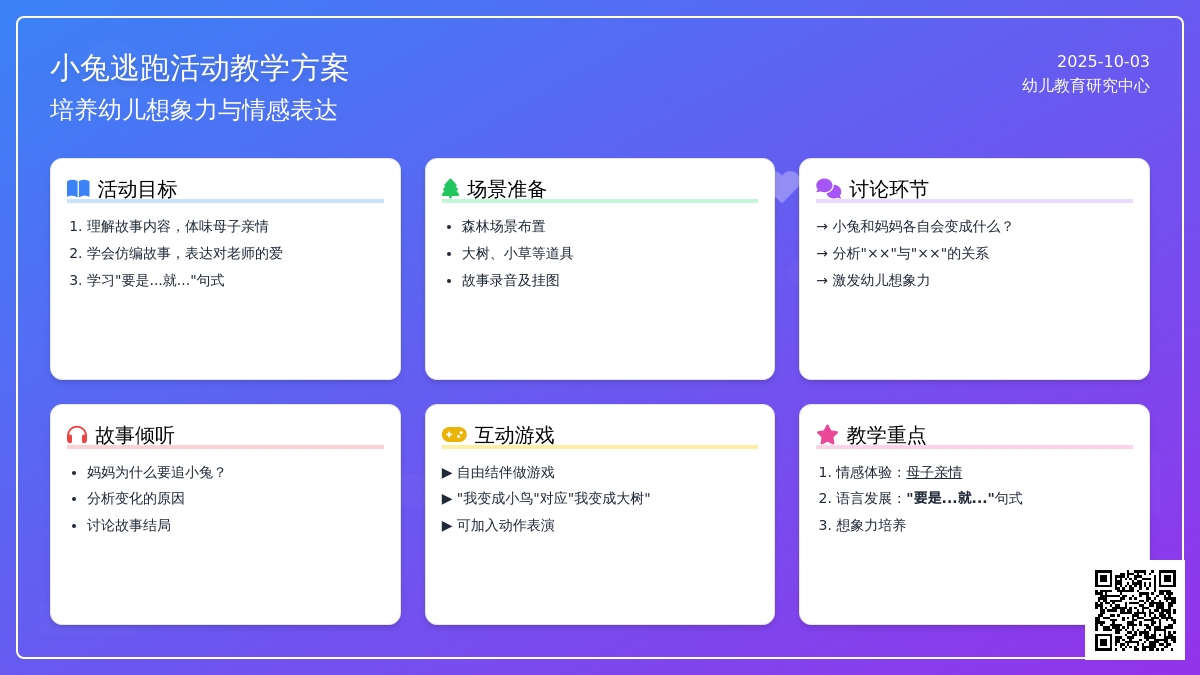 小兔逃跑活动教学方案
培养幼儿想象力与情感表达

2025-10-03
幼儿教育研究中心

活动目标
1. 理解故事内容，体味母子亲情
2. 学会仿编故事，表达对老师的爱
3. 学习"要是...就..."句式

场景准备
• 森林场景布置
• 大树、小草等道具
• 故事录音及挂图

讨论环节
→ 小兔和妈妈各自会变成什么？
→ 分析"××"与"××"的关系
→ 激发幼儿想象力

故事倾听
• 妈妈为什么要追小兔？
• 分析变化的原因
• 讨论故事结局

互动游戏
▶ 自由结伴做游戏
▶ "我变成小鸟"对应"我变成大树"
▶ 可加入动作表演

教学重点
1. 情感体验：母子亲情
2. 语言发展："要是...就..."句式
3. 想象力培养